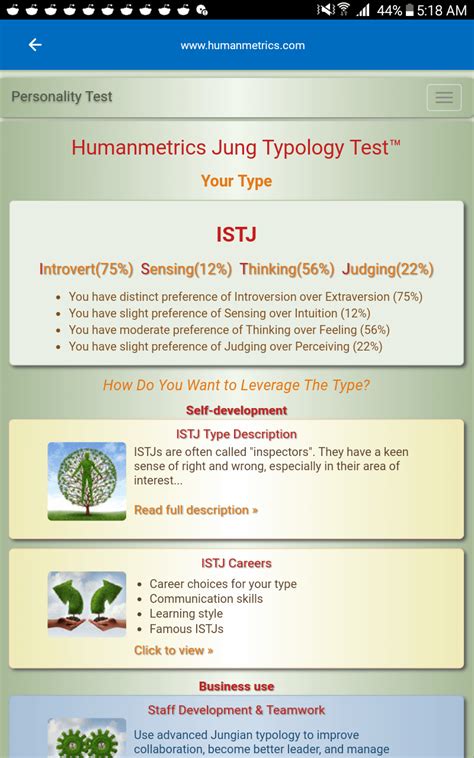 44% 5:18 AM

www.humanmetrics.com

Personality Test

Humanmetrics Jung Typology Test™

Your Type

ISTJ

Introvert(75%) Sensing(12%) Thinking(56%) Judging(22%)

- You have distinct preference of Introversion over Extraversion (75%)
- You have slight preference of Sensing over Intuition (12%)
- You have moderate preference of Thinking over Feeling (56%)
- You have slight preference of Judging over Perceiving (22%)

How Do You Want to Leverage The Type?

Self-development

ISTJ Type Description

ISTJs are often called "inspectors". They have a keen sense of right and wrong, especially in their area of interest...

Read full description »

ISTJ Careers

- Career choices for your type
- Communication skills
- Learning style
- Famous ISTJs

Click to view »

Business use

Staff Development & Teamwork

Use advanced Jungian typology to improve collaboration, become better leader, and manage